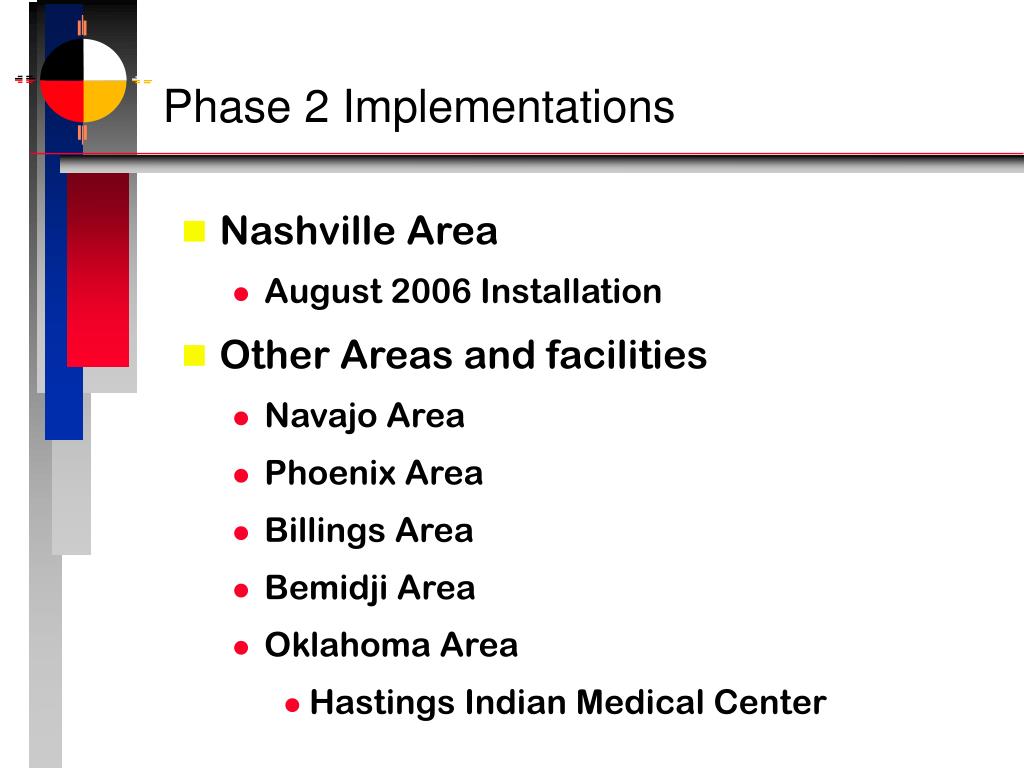 Phase 2 Implementations

Nashville Area

August 2006 Installation

Other Areas and facilities

Navajo Area

Phoenix Area

Billings Area

Bemidji Area

Oklahoma Area

Hastings Indian Medical Center